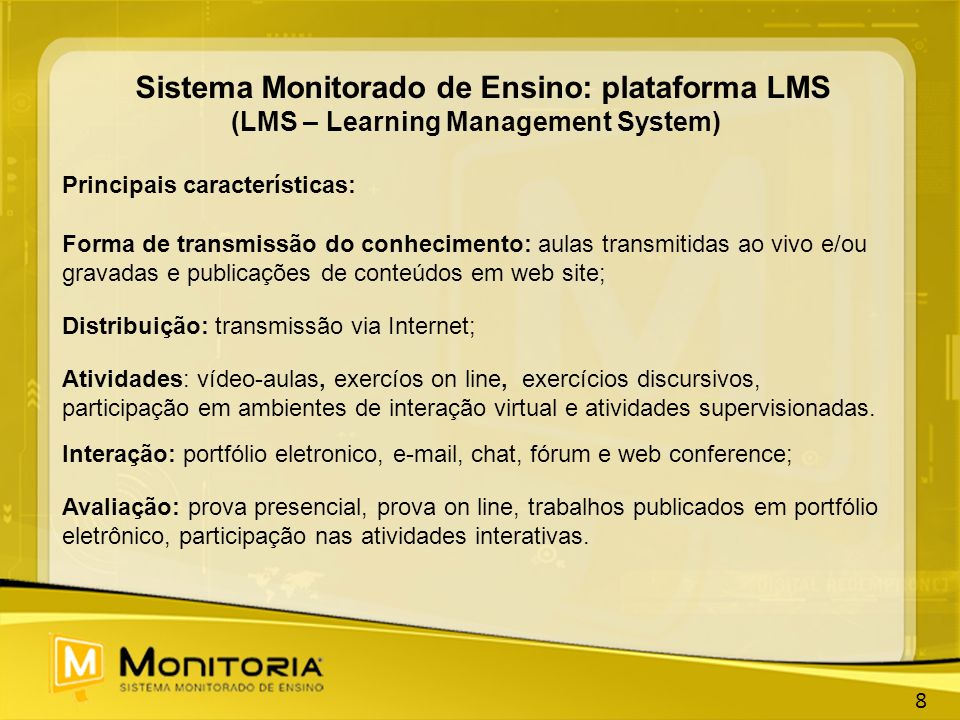 Sistema Monitorado de Ensino: plataforma LMS
(LMS – Learning Management System)

Principais características:

Forma de transmissão do conhecimento: aulas transmitidas ao vivo e/ou gravadas e publicações de conteúdos em web site;

Distribuição: transmissão via Internet;

Atividades: vídeo-aulas, exercíos on line, exercícios discursivos, participação em ambientes de interação virtual e atividades supervisionadas.

Interação: portfólio eletronico, e-mail, chat, fórum e web conference;

Avaliação: prova presencial, prova on line, trabalhos publicados em portfólio eletrônico, participação nas atividades interativas.

M MONITORIA
SISTEMA MONITORADO DE ENSINO

8